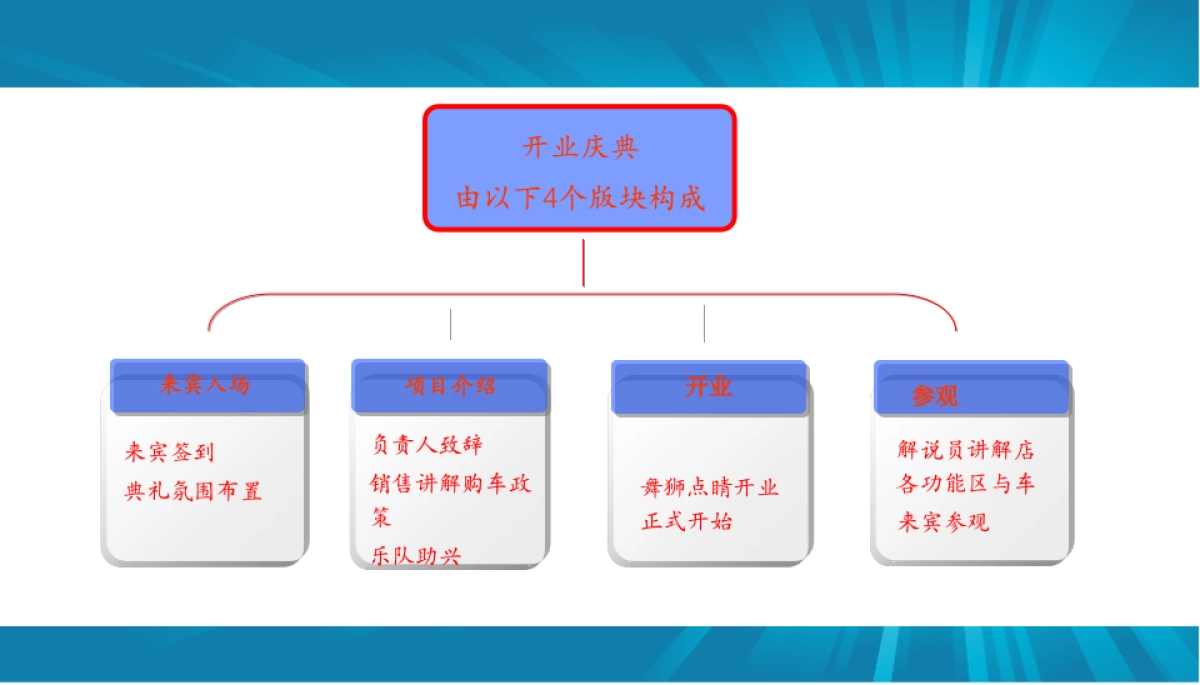 开业庆典
由以下4个版块构成

来宾入场

来宾签到
典礼氛围布置

项目介绍

负责人致辞
销售讲解购车政策
乐队助兴

开业

舞狮点睛开业
正式开始

参观

解说员讲解店各功能区与车
来宾参观